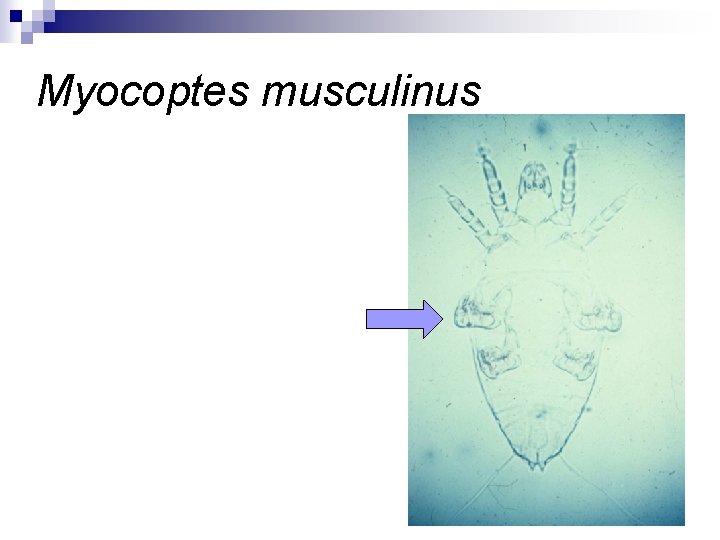 Myocoptes musculinus